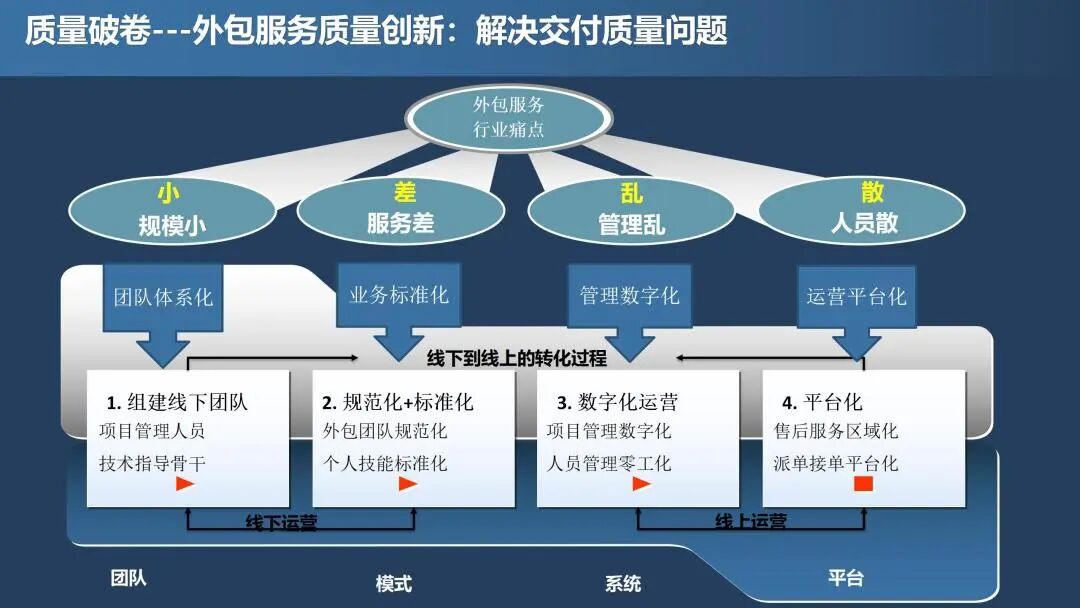 质量破卷---外包服务质量创新：解决交付质量问题

外包服务
行业痛点

小
规模小

差
服务差

乱
管理乱

散
人员散

团队体系化

业务标准化

管理数字化

运营平台化

线下到线上的转化过程

1. 组建线下团队
项目管理人员
技术指导骨干

2. 规范化+标准化
外包团队规范化
个人技能标准化

3. 数字化运营
项目管理数字化
人员管理零工化

4. 平台化
售后服务区域化
派单接单平台化

线下运营

线上运营

团队

模式

系统

平台